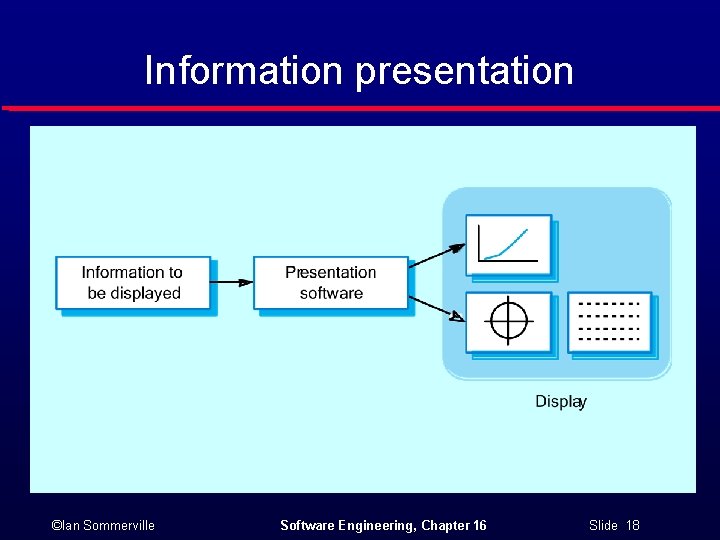 Information presentation

Information to be displayed

Presentation software

Display

©Ian Sommerville

Software Engineering, Chapter 16

Slide 18